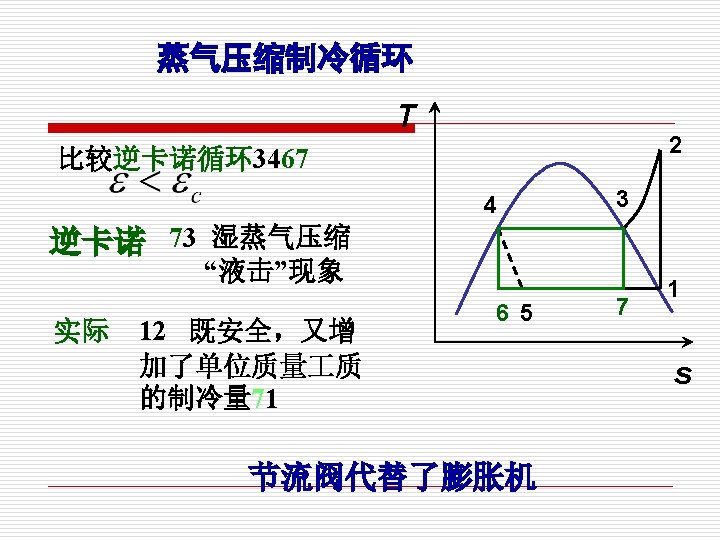 蒸气压缩制冷循环

比较逆卡诺循环3467
$\varepsilon < \varepsilon_c$

逆卡诺 73 湿蒸气压缩 “液击”现象

实际 12 既安全，又增加了单位质量工质的制冷量71

T
2
4
3
1
6 5
7
s

节流阀代替了膨胀机